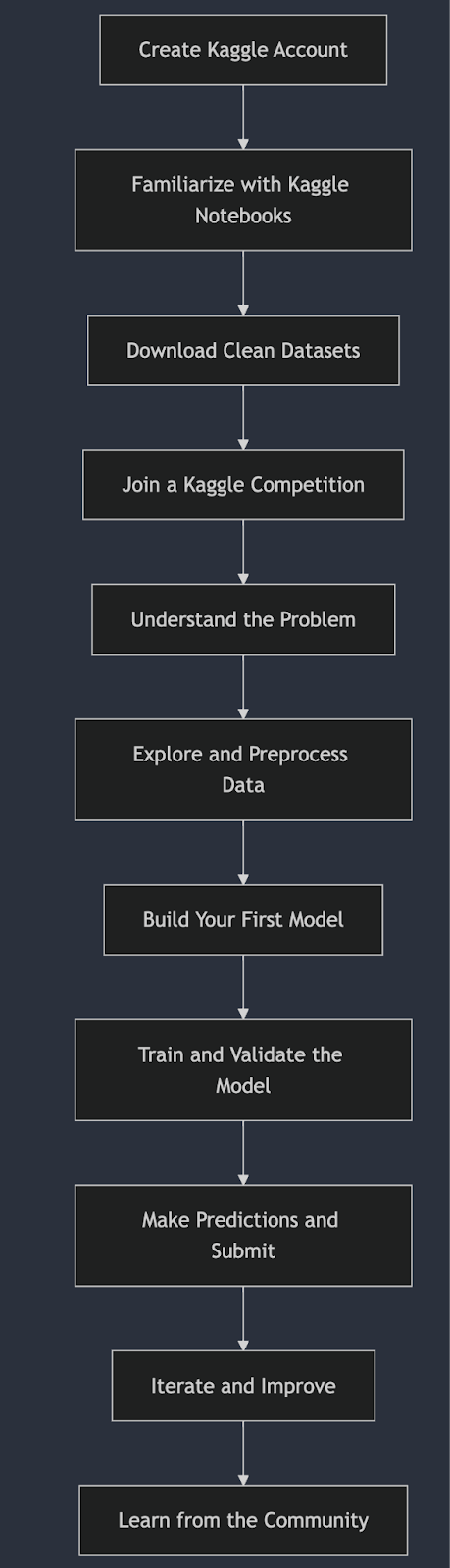 Create Kaggle Account

Familiarize with Kaggle Notebooks

Download Clean Datasets

Join a Kaggle Competition

Understand the Problem

Explore and Preprocess Data

Build Your First Model

Train and Validate the Model

Make Predictions and Submit

Iterate and Improve

Learn from the Community